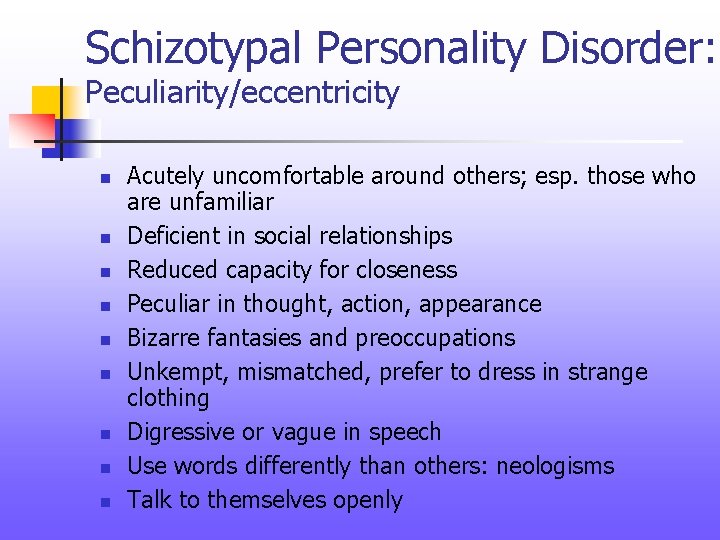 Schizotypal Personality Disorder:
Peculiarity/eccentricity

- Acutely uncomfortable around others; esp. those who are unfamiliar
- Deficient in social relationships
- Reduced capacity for closeness
- Peculiar in thought, action, appearance
- Bizarre fantasies and preoccupations
- Unkempt, mismatched, prefer to dress in strange clothing
- Digressive or vague in speech
- Use words differently than others: neologisms
- Talk to themselves openly